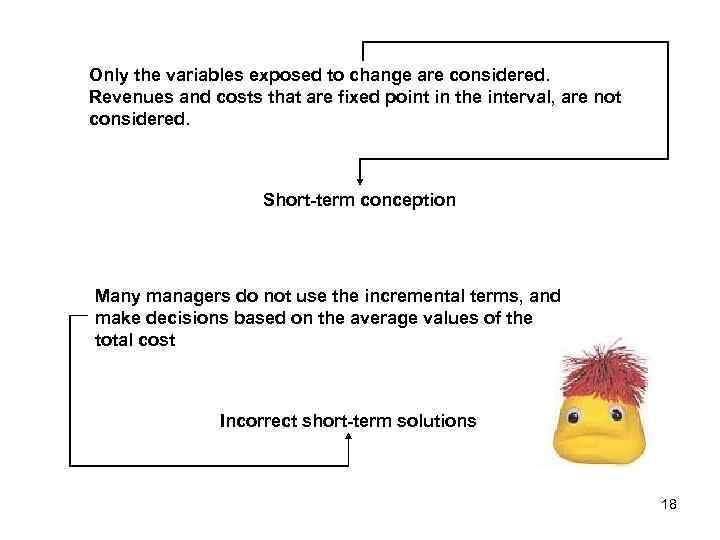 Only the variables exposed to change are considered. Revenues and costs that are fixed point in the interval, are not considered.

Short-term conception

Many managers do not use the incremental terms, and make decisions based on the average values of the total cost

Incorrect short-term solutions

18